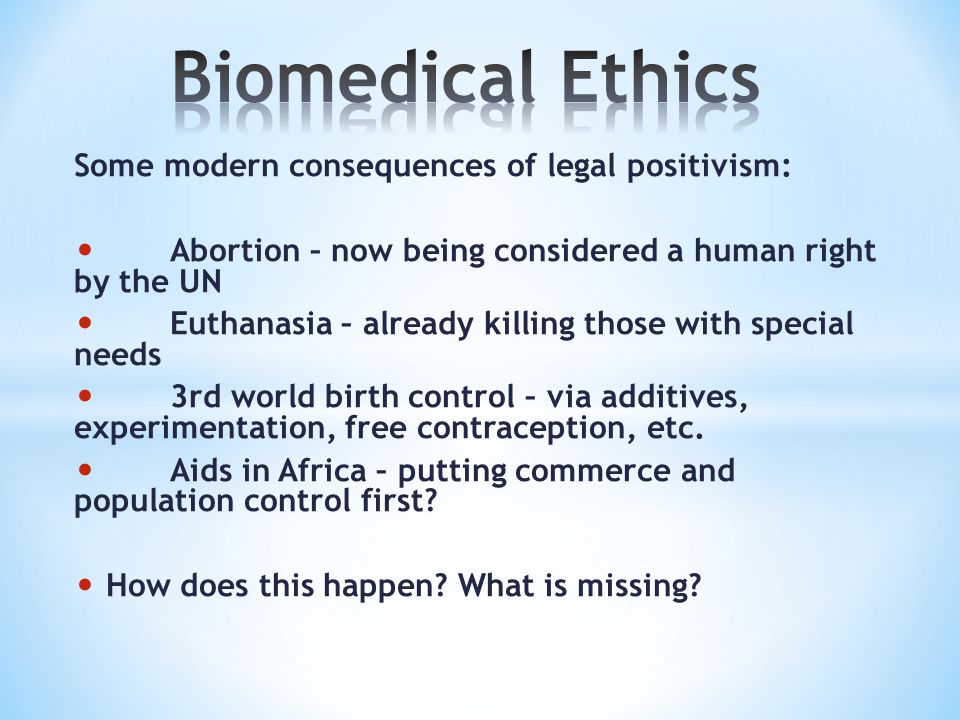 Biomedical Ethics

Some modern consequences of legal positivism:

• Abortion – now being considered a human right by the UN
• Euthanasia – already killing those with special needs
• 3rd world birth control – via additives, experimentation, free contraception, etc.
• Aids in Africa – putting commerce and population control first?

• How does this happen? What is missing?